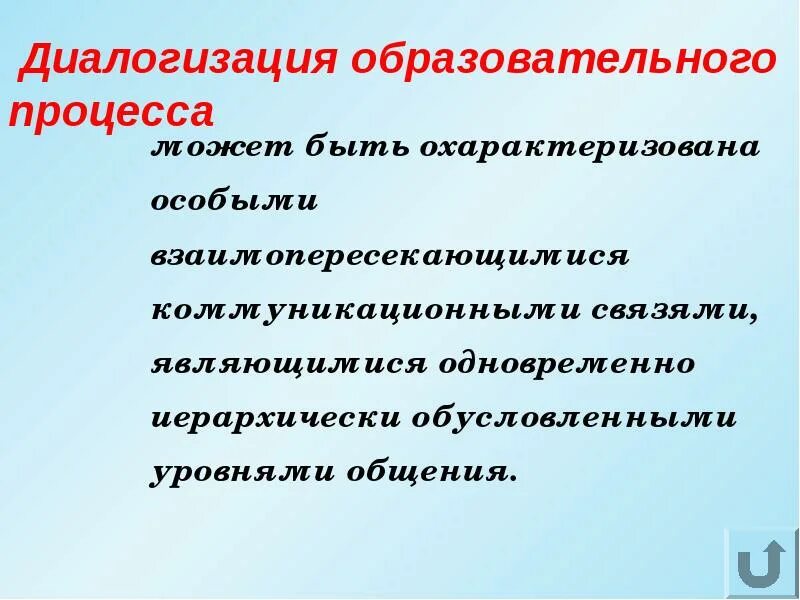 Диалогизация образовательного процесса

может быть охарактеризована особыми взаимопересекающимися коммуникационными связями, являющимися одновременно иерархически обусловленными уровнями общения.